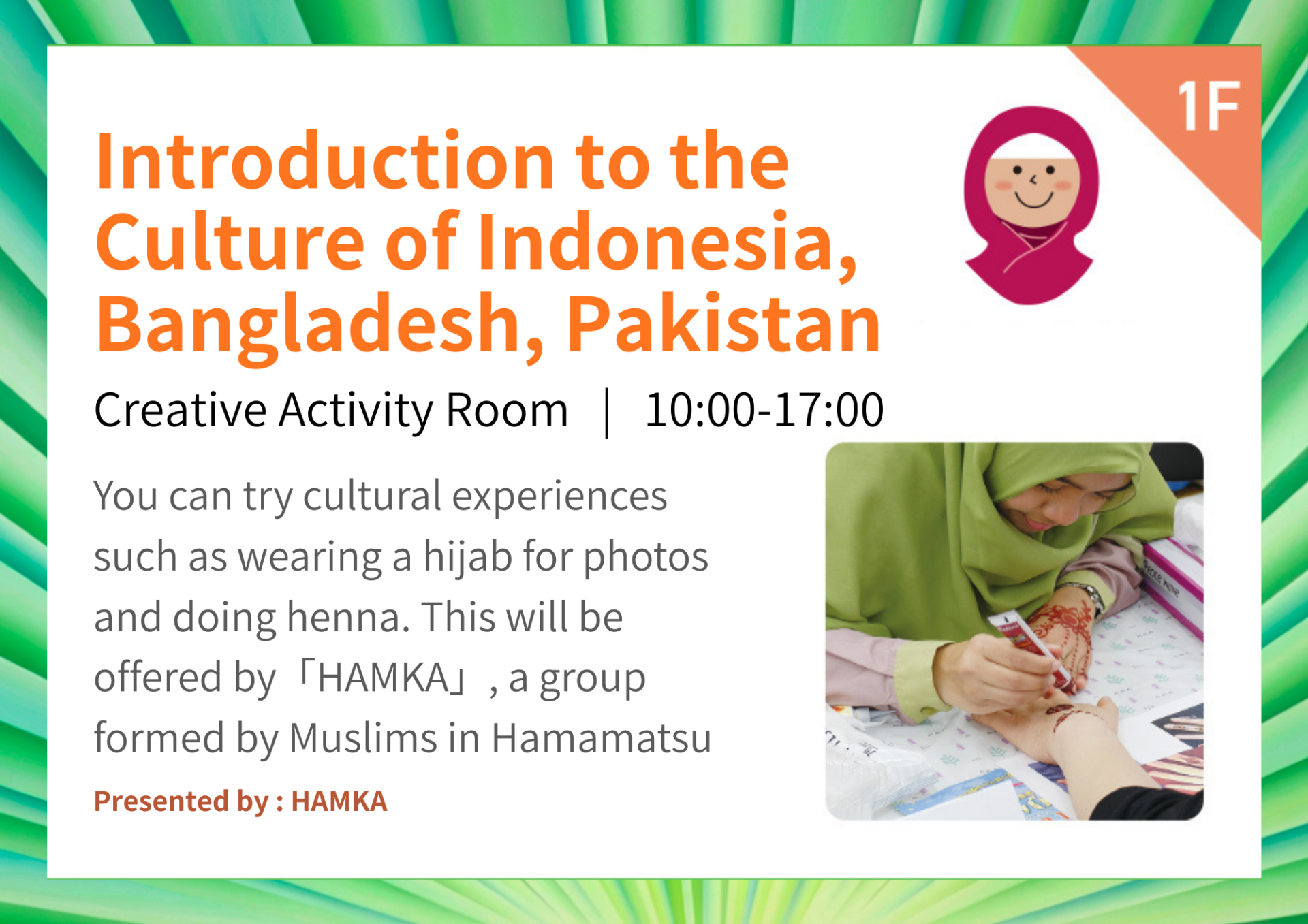 1F

Introduction to the Culture of Indonesia, Bangladesh, Pakistan

Creative Activity Room ｜ 10:00-17:00

You can try cultural experiences such as wearing a hijab for photos and doing henna. This will be offered by「HAMKA」, a group formed by Muslims in Hamamatsu

Presented by : HAMKA